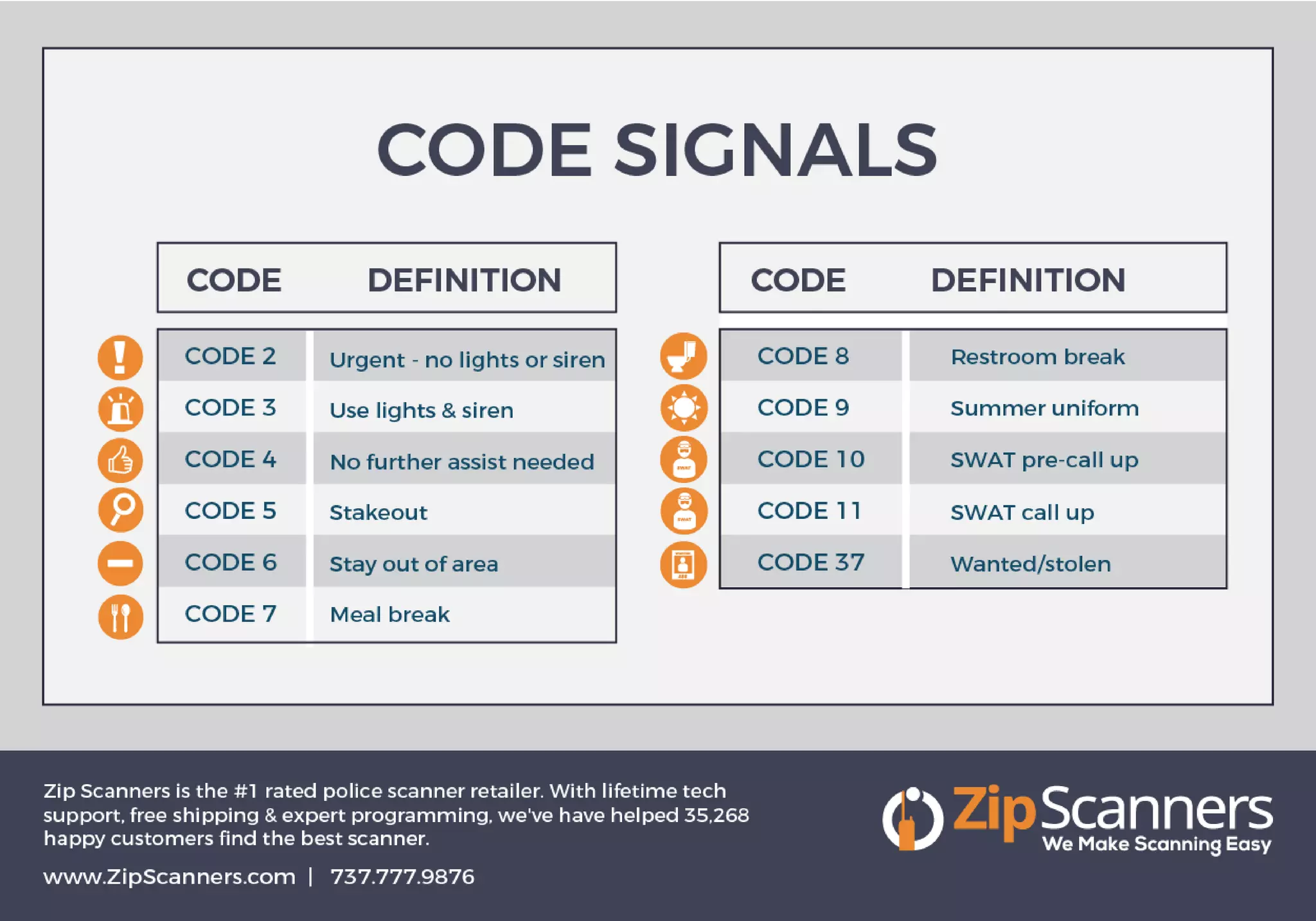 CODE SIGNALS

| CODE | DEFINITION |
|---|---|
| CODE 2 | Urgent - no lights or siren |
| CODE 3 | Use lights & siren |
| CODE 4 | No further assist needed |
| CODE 5 | Stakeout |
| CODE 6 | Stay out of area |
| CODE 7 | Meal break |

| CODE | DEFINITION |
|---|---|
| CODE 8 | Restroom break |
| CODE 9 | Summer uniform |
| CODE 10 | SWAT pre-call up |
| CODE 11 | SWAT call up |
| CODE 37 | Wanted/stolen |

Zip Scanners is the #1 rated police scanner retailer. With lifetime tech support, free shipping & expert programming, we've have helped 35,268 happy customers find the best scanner.

www.ZipScanners.com | 737.777.9876

ZipScanners
We Make Scanning Easy